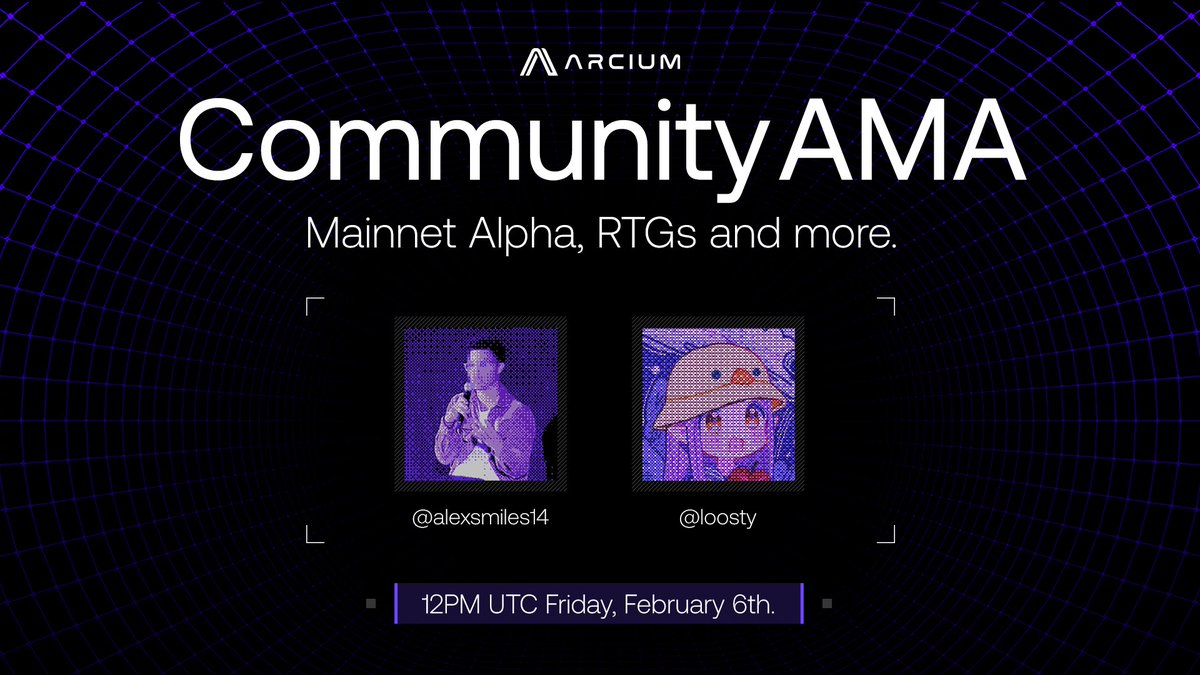 ARCIUM

Community AMA

Mainnet Alpha, RTGs and more.

@alexsmiles14

@loosty

12PM UTC Friday, February 6th.